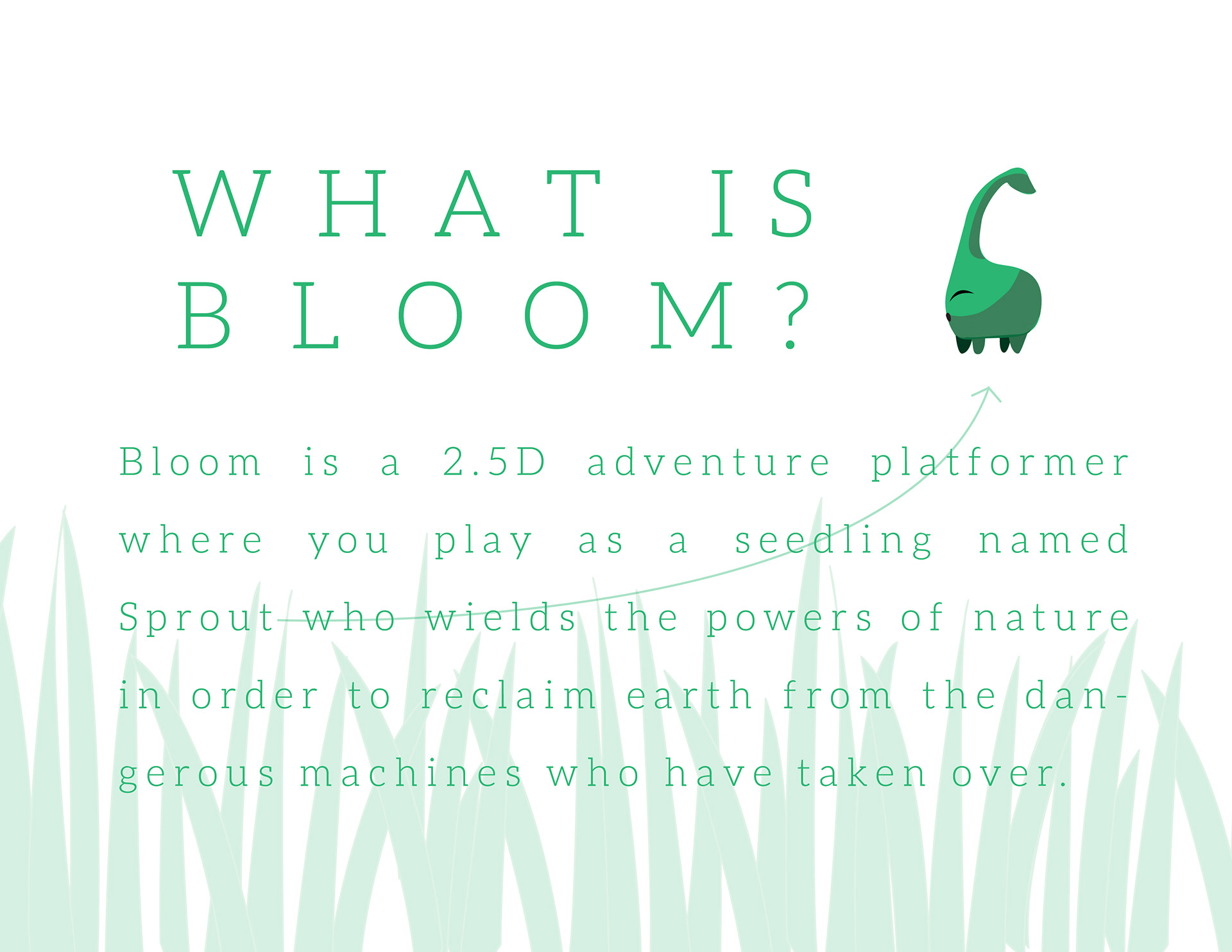 WHAT IS BLOOM?

Bloom is a 2.5D adventure platformer where you play as a seedling named Sprout who wields the powers of nature in order to reclaim earth from the dangerous machines who have taken over.